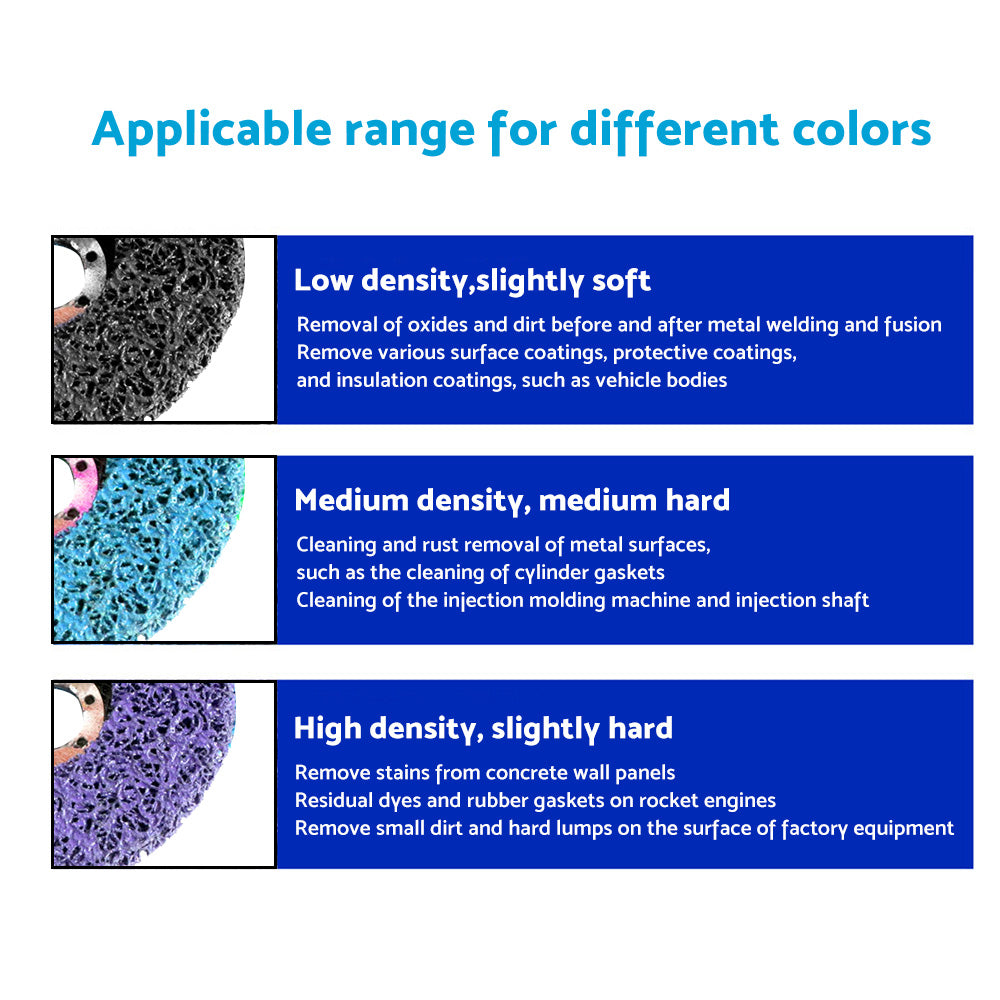 Applicable range for different colors

Low density,slightly soft

Removal of oxides and dirt before and after metal welding and fusion
Remove various surface coatings, protective coatings, and insulation coatings, such as vehicle bodies

Medium density, medium hard

Cleaning and rust removal of metal surfaces, such as the cleaning of cylinder gaskets
Cleaning of the injection molding machine and injection shaft

High density, slightly hard

Remove stains from concrete wall panels
Residual dyes and rubber gaskets on rocket engines
Remove small dirt and hard lumps on the surface of factory equipment